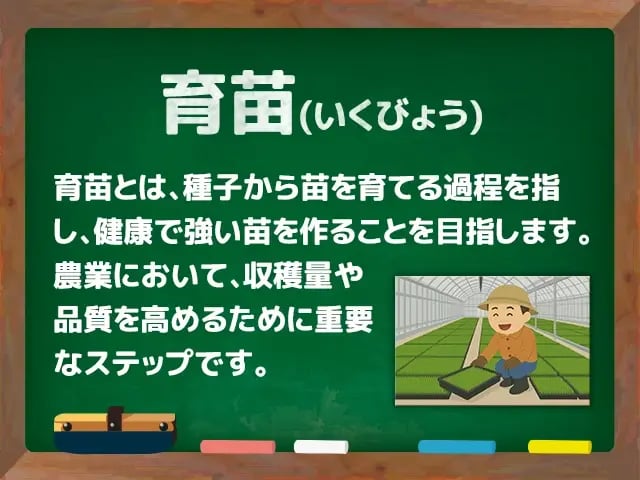 育苗(いくびょう)

育苗とは、種子から苗を育てる過程を指し、健康で強い苗を作ることを目指します。農業において、収穫量や品質を高めるために重要なステップです。